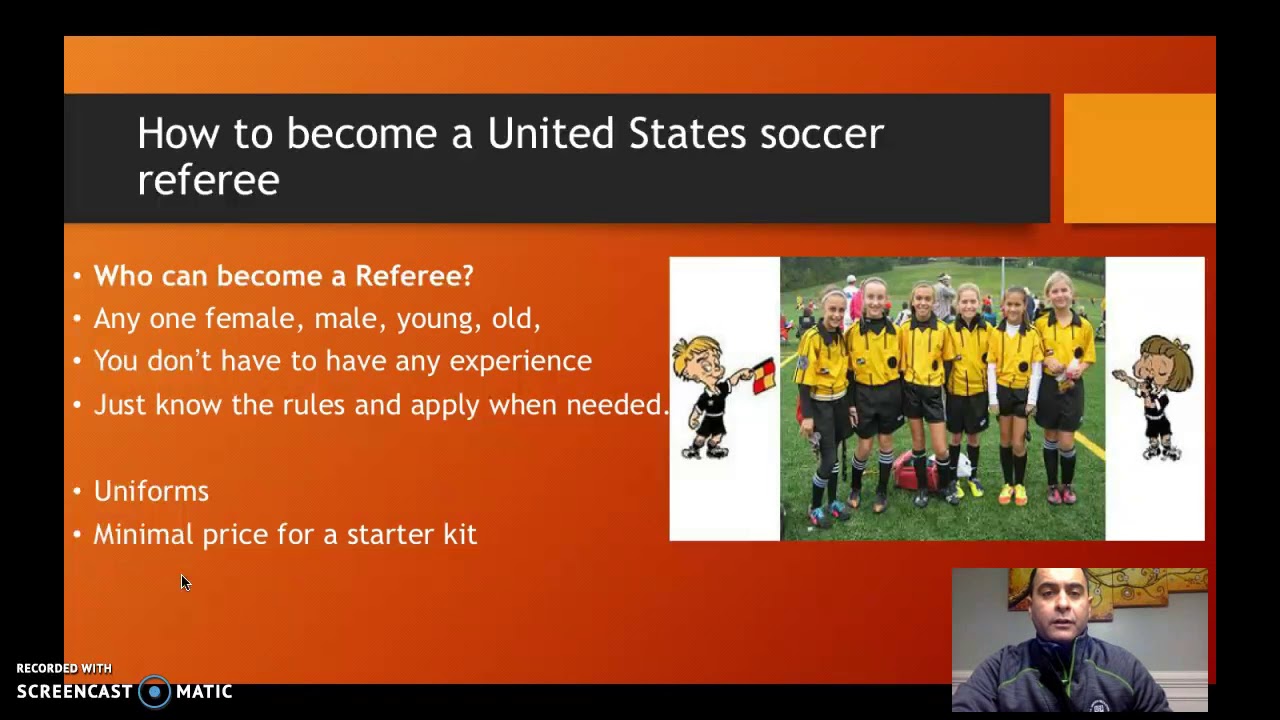 How to become a United States soccer referee

• Who can become a Referee?
• Any one female, male, young, old,
• You don't have to have any experience
• Just know the rules and apply when needed.

• Uniforms
• Minimal price for a starter kit

RECORDED WITH
SCREENCAST MATIC